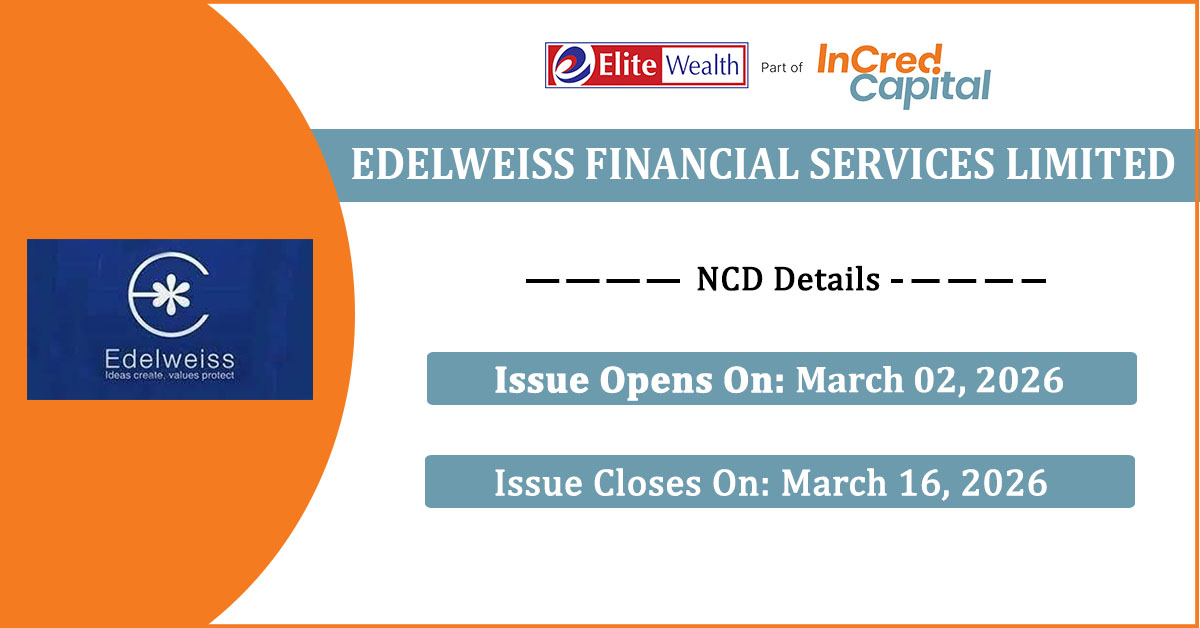 Elite Wealth Part of InCred Capital

EDELWEISS FINANCIAL SERVICES LIMITED

Edelweiss
Ideas create, values protect

———— NCD Details -————

Issue Opens On: March 02, 2026

Issue Closes On: March 16, 2026